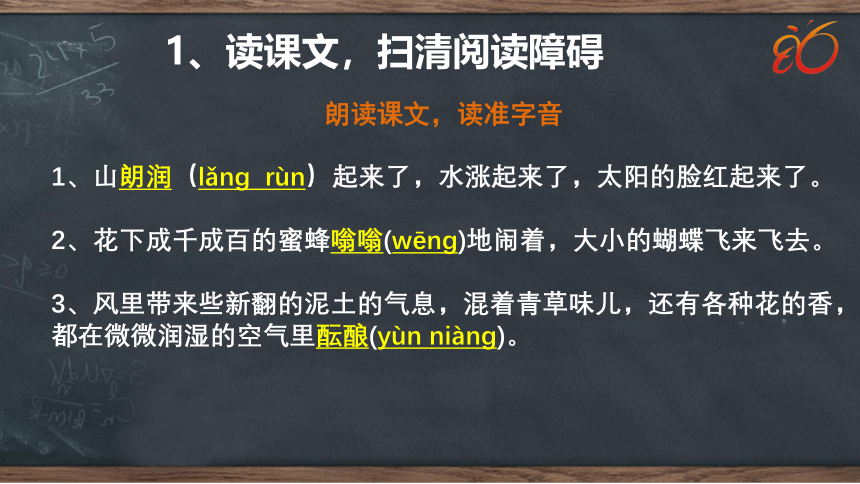 1、读课文，扫清阅读障碍

朗读课文，读准字音

1、山朗润（lǎng rùn）起来了，水涨起来了，太阳的脸红起来了。

2、花下成千成百的蜜蜂嗡嗡(wēng)地闹着，大小的蝴蝶飞来飞去。

3、风里带来些新翻的泥土的气息，混着青草味儿，还有各种花的香，都在微微润湿的空气里酝酿(yùn niàng)。